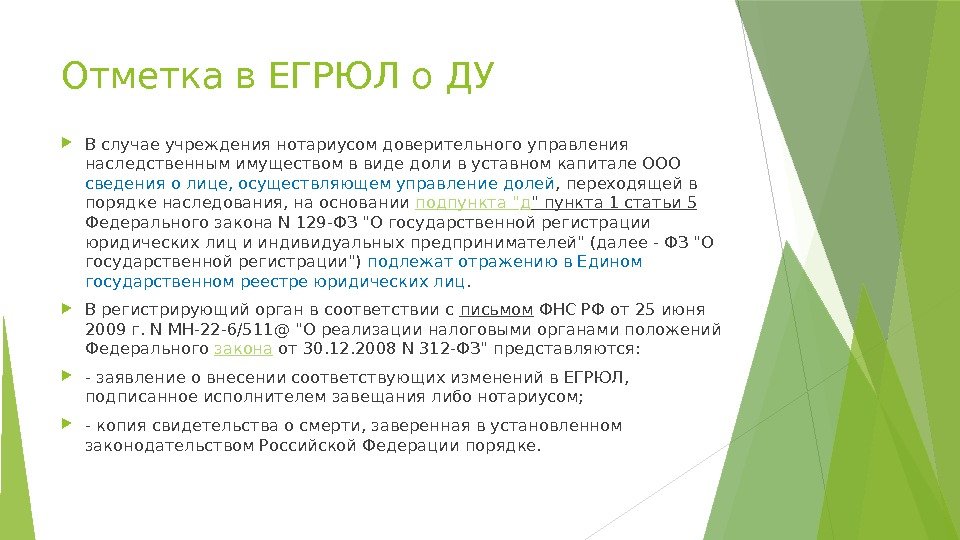 Отметка в ЕГРЮЛ о ДУ

В случае учреждения нотариусом доверительного управления наследственным имуществом в виде доли в уставном капитале ООО сведения о лице, осуществляющем управление долей, переходящей в порядке наследования, на основании подпункта "д" пункта 1 статьи 5 Федерального закона N 129-ФЗ "О государственной регистрации юридических лиц и индивидуальных предпринимателей" (далее - ФЗ "О государственной регистрации") подлежат отражению в Едином государственном реестре юридических лиц.

В регистрирующий орган в соответствии с письмом ФНС РФ от 25 июня 2009 г. N МН-22-6/511@ "О реализации налоговыми органами положений Федерального закона от 30.12.2008 N 312-ФЗ" представляются:

- заявление о внесении соответствующих изменений в ЕГРЮЛ, подписанное исполнителем завещания либо нотариусом;

- копия свидетельства о смерти, заверенная в установленном законодательством Российской Федерации порядке.